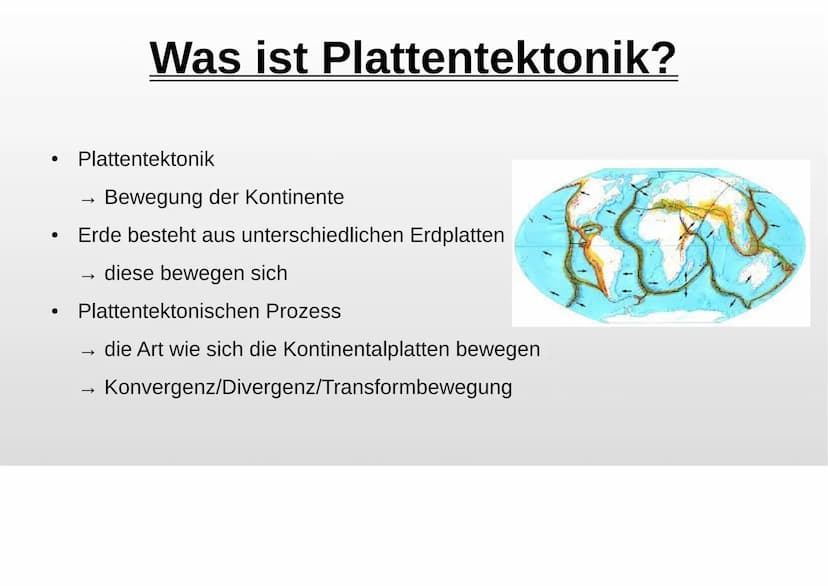 Was ist Plattentektonik?

• Plattentektonik
→ Bewegung der Kontinente
• Erde besteht aus unterschiedlichen Erdplatten
→ diese bewegen sich
• Plattentektonischen Prozess
→ die Art wie sich die Kontinentalplatten bewegen
→ Konvergenz/Divergenz/Transformbewegung